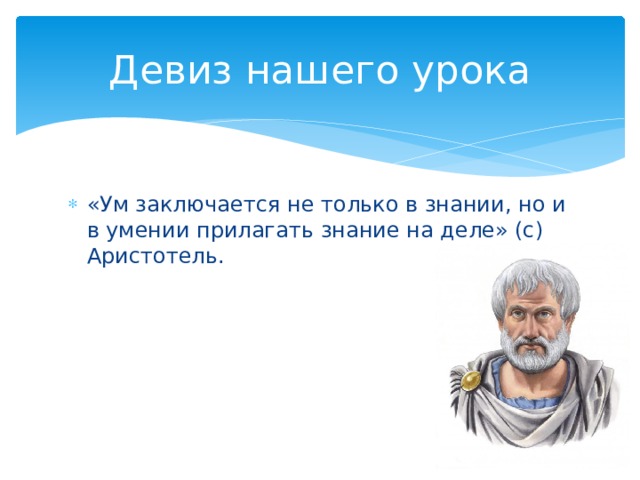 Девиз нашего урока

«Ум заключается не только в знании, но и в умении прилагать знание на деле» (с) Аристотель.